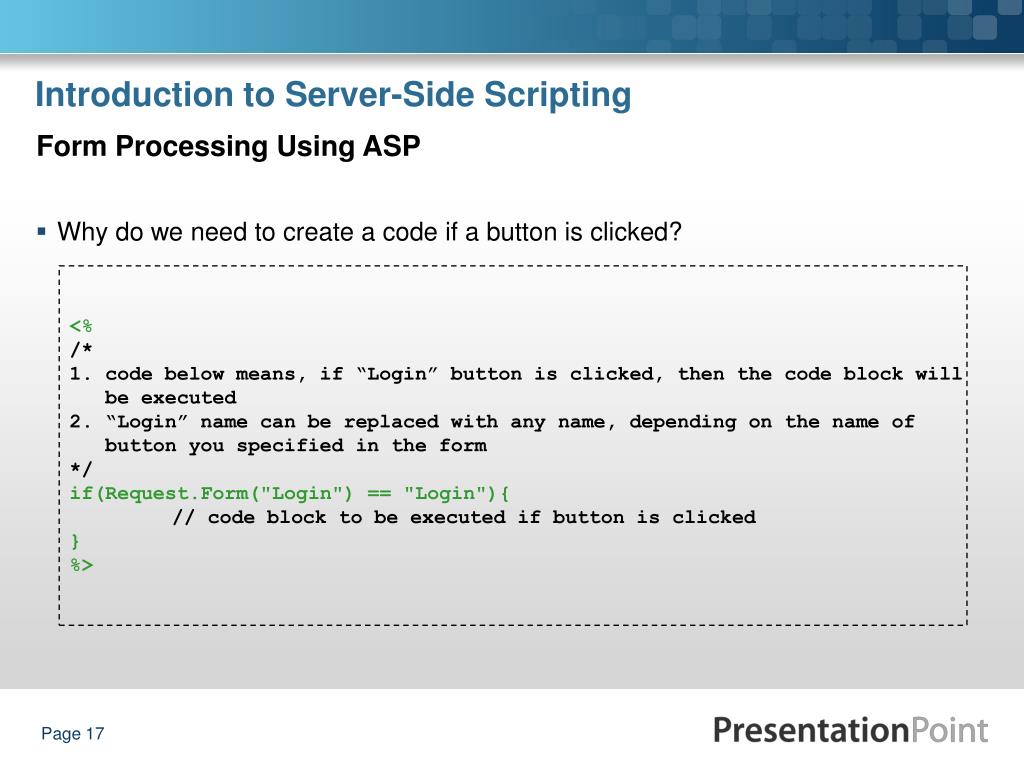 Introduction to Server-Side Scripting

Form Processing Using ASP

▪ Why do we need to create a code if a button is clicked?

<%
/*
1. code below means, if “Login” button is clicked, then the code block will be executed
2. “Login” name can be replaced with any name, depending on the name of button you specified in the form
*/
if(Request.Form("Login") == "Login"){
	// code block to be executed if button is clicked
}
%>

Page 17

PresentationPoint